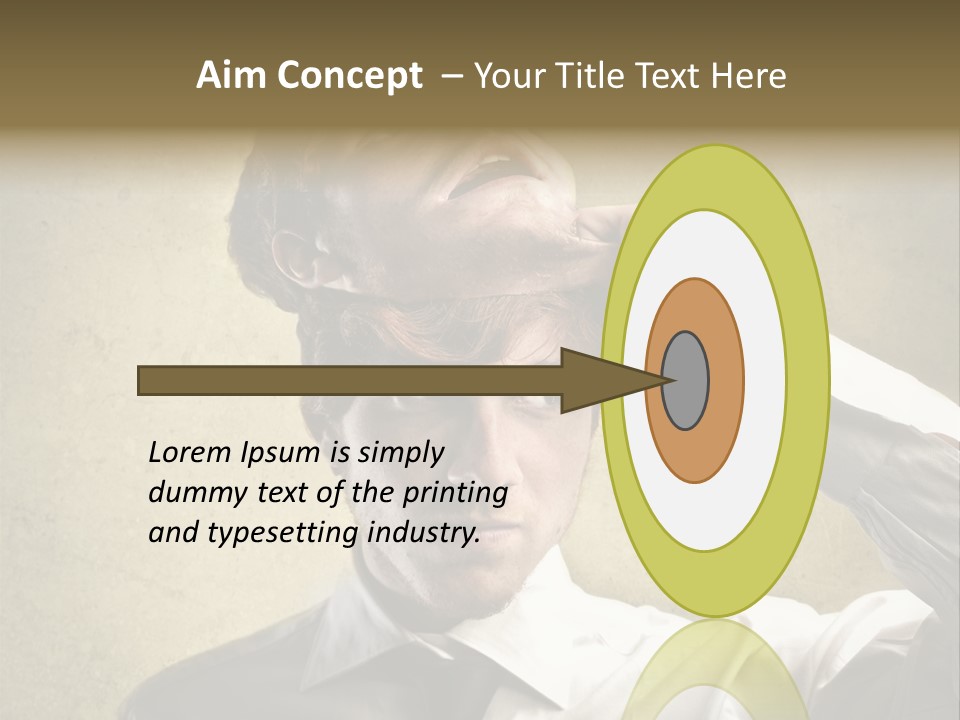 Aim Concept – Your Title Text Here

Lorem Ipsum is simply dummy text of the printing and typesetting industry.